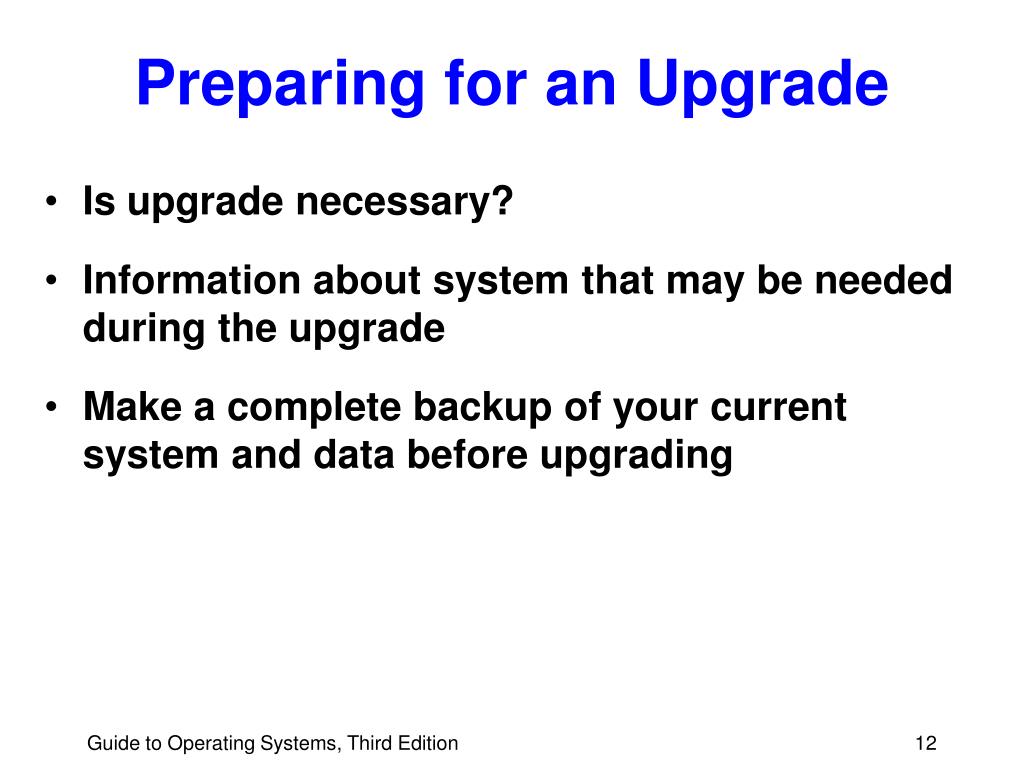 Preparing for an Upgrade

• Is upgrade necessary?

• Information about system that may be needed during the upgrade

• Make a complete backup of your current system and data before upgrading

Guide to Operating Systems, Third Edition

12